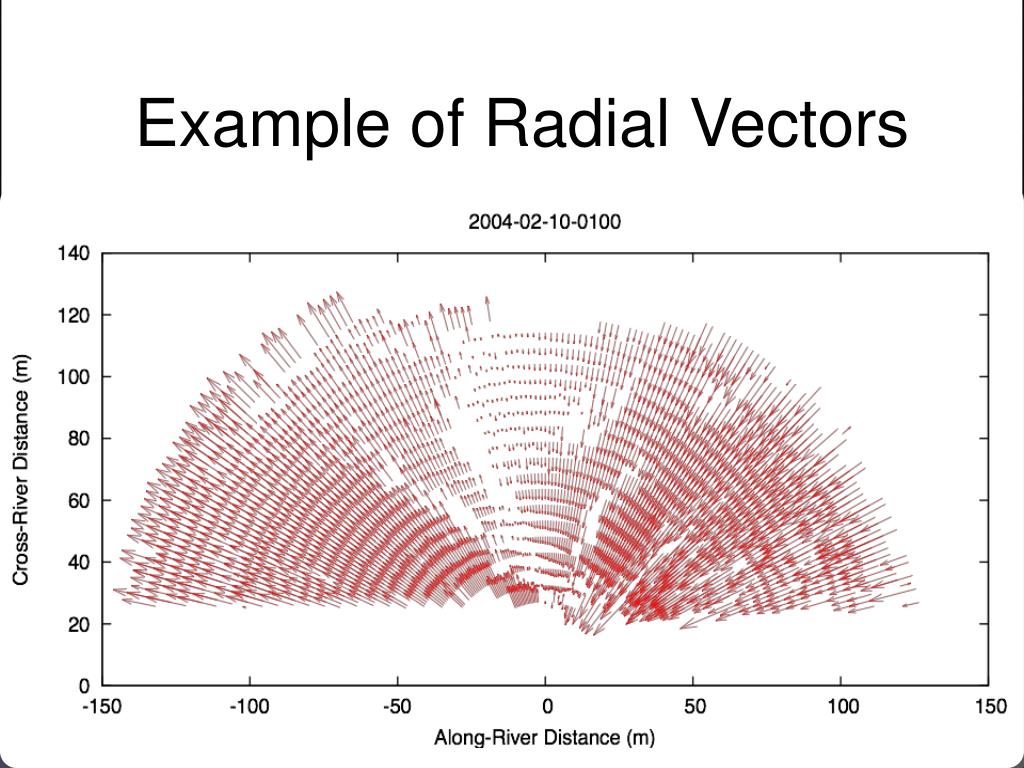 Example of Radial Vectors

2004-02-10-0100

Cross-River Distance (m)

140
120
100
80
60
40
20
0

-150 -100 -50 0 50 100 150

Along-River Distance (m)